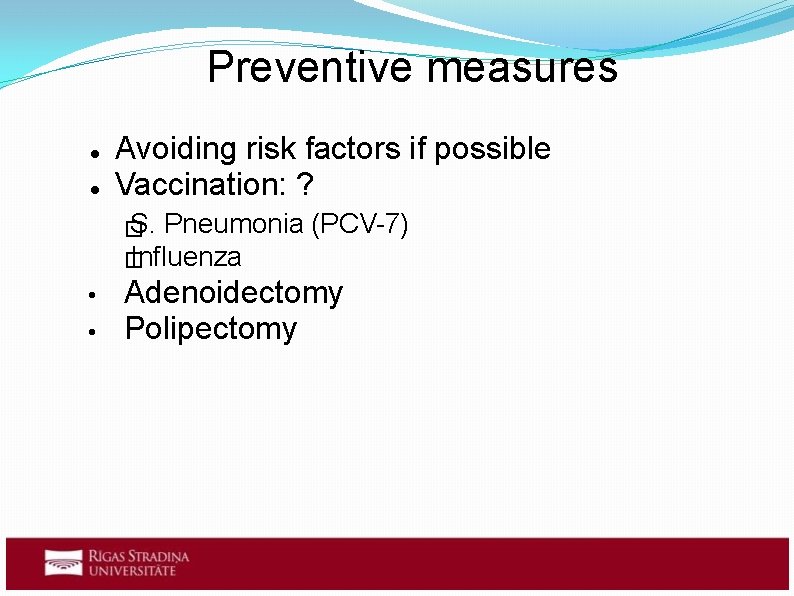 Preventive measures

- Avoiding risk factors if possible
- Vaccination: ?
  - S. Pneumonia (PCV-7)
  - Influenza
- Adenoidectomy
- Polipectomy

RĪGAS STRADIŅA UNIVERSITĀTE